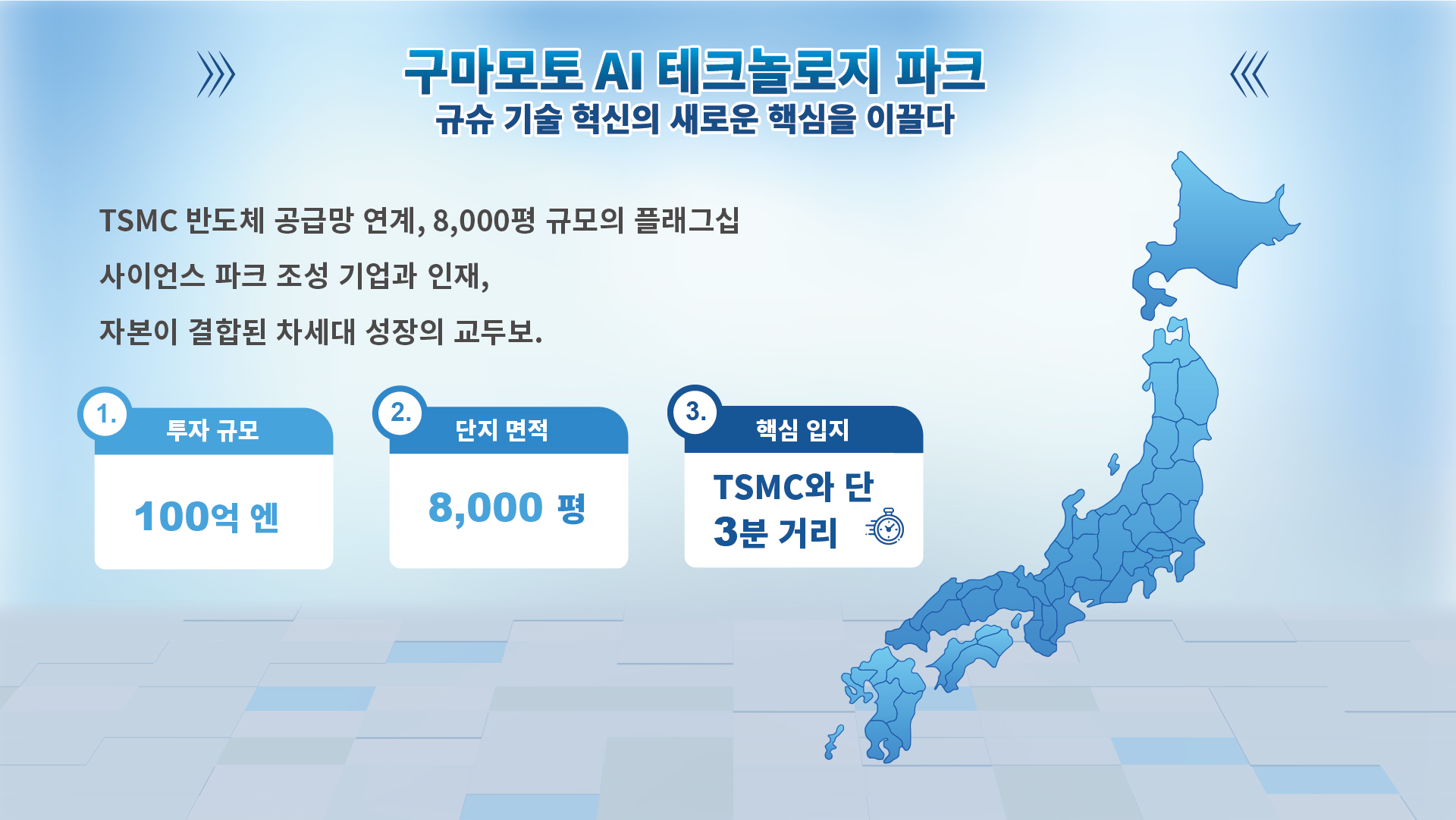 구마모토 AI 테크놀로지 파크
규슈 기술 혁신의 새로운 핵심을 이끌다

TSMC 반도체 공급망 연계, 8,000평 규모의 플래그십
사이언스 파크 조성 기업과 인재,
자본이 결합된 차세대 성장의 교두보.

1. 투자 규모
100억 엔

2. 단지 면적
8,000 평

3. 핵심 입지
TSMC와 단 3분 거리